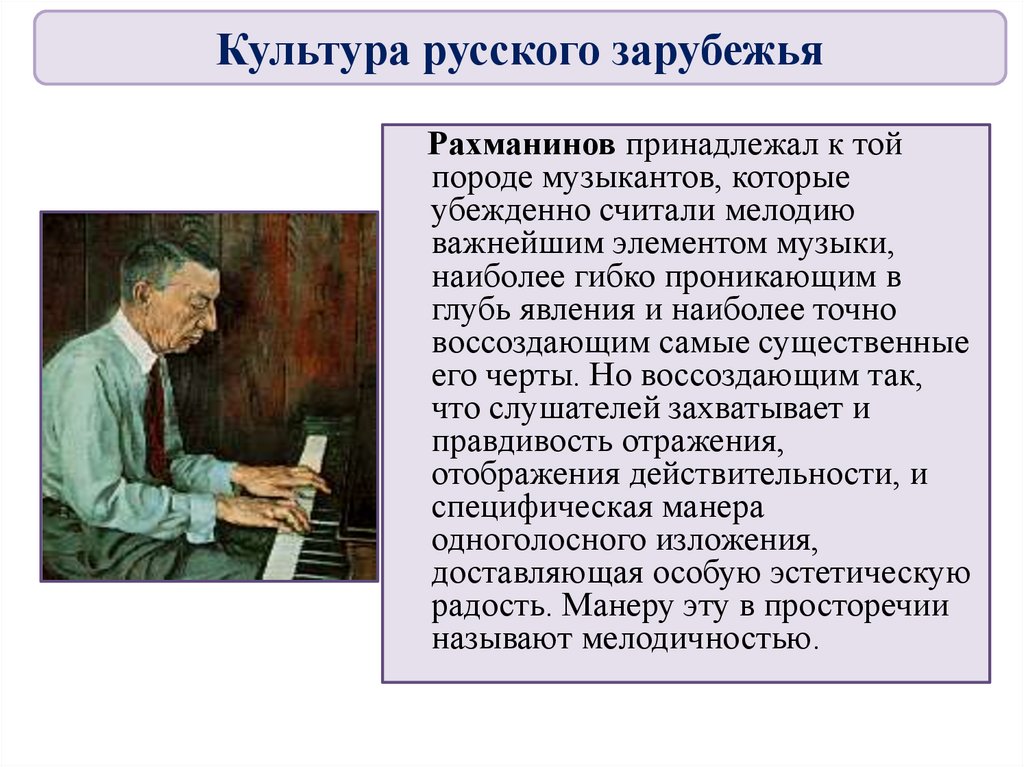 Культура русского зарубежья

Рахманинов принадлежал к той породе музыкантов, которые убежденно считали мелодию важнейшим элементом музыки, наиболее гибко проникающим в глубь явления и наиболее точно воссоздающим самые существенные его черты. Но воссоздающим так, что слушателей захватывает и правдивость отражения, отображения действительности, и специфическая манера одноголосного изложения, доставляющая особую эстетическую радость. Манеру эту в просторечии называют мелодичностью.